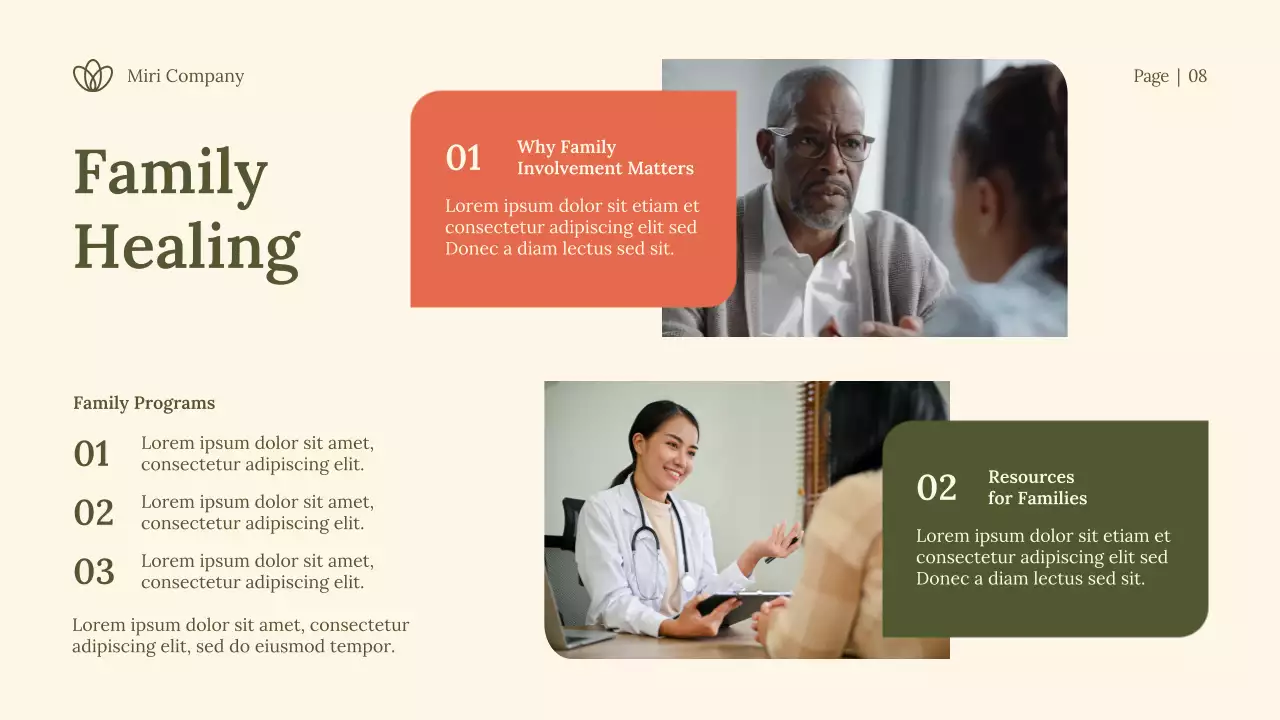 Miri Company

Page | 08

Family Healing

01 Why Family Involvement Matters

Lorem ipsum dolor sit etiam et consectetur adipiscing elit sed Donec a diam lectus sed sit.

Family Programs

01 Lorem ipsum dolor sit amet, consectetur adipiscing elit.

02 Lorem ipsum dolor sit amet, consectetur adipiscing elit.

03 Lorem ipsum dolor sit amet, consectetur adipiscing elit.

Lorem ipsum dolor sit amet, consectetur adipiscing elit, sed do eiusmod tempor.

02 Resources for Families

Lorem ipsum dolor sit etiam et consectetur adipiscing elit sed Donec a diam lectus sed sit.